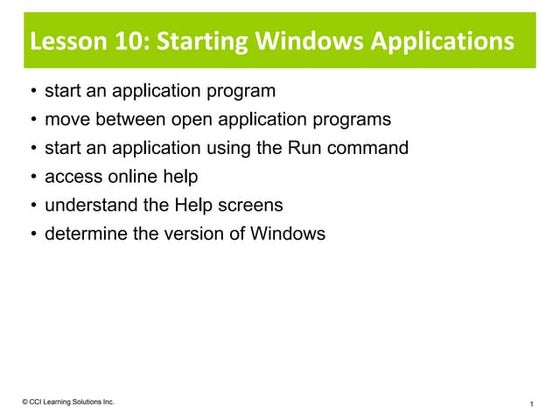 Lesson 10: Starting Windows Applications

• start an application program
• move between open application programs
• start an application using the Run command
• access online help
• understand the Help screens
• determine the version of Windows

© CCI Learning Solutions Inc.

1